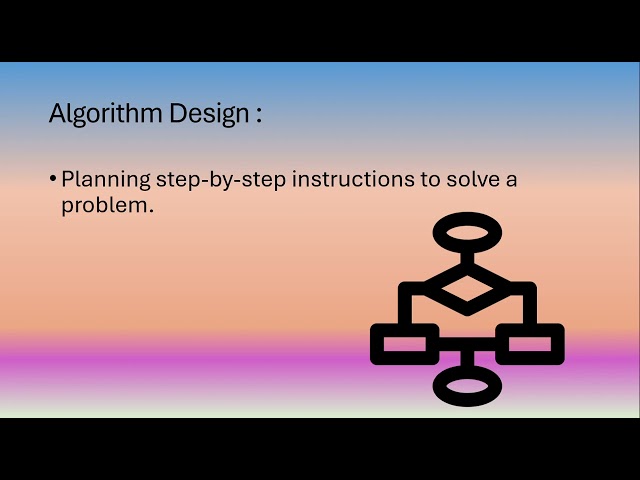 Algorithm Design :

• Planning step-by-step instructions to solve a problem.